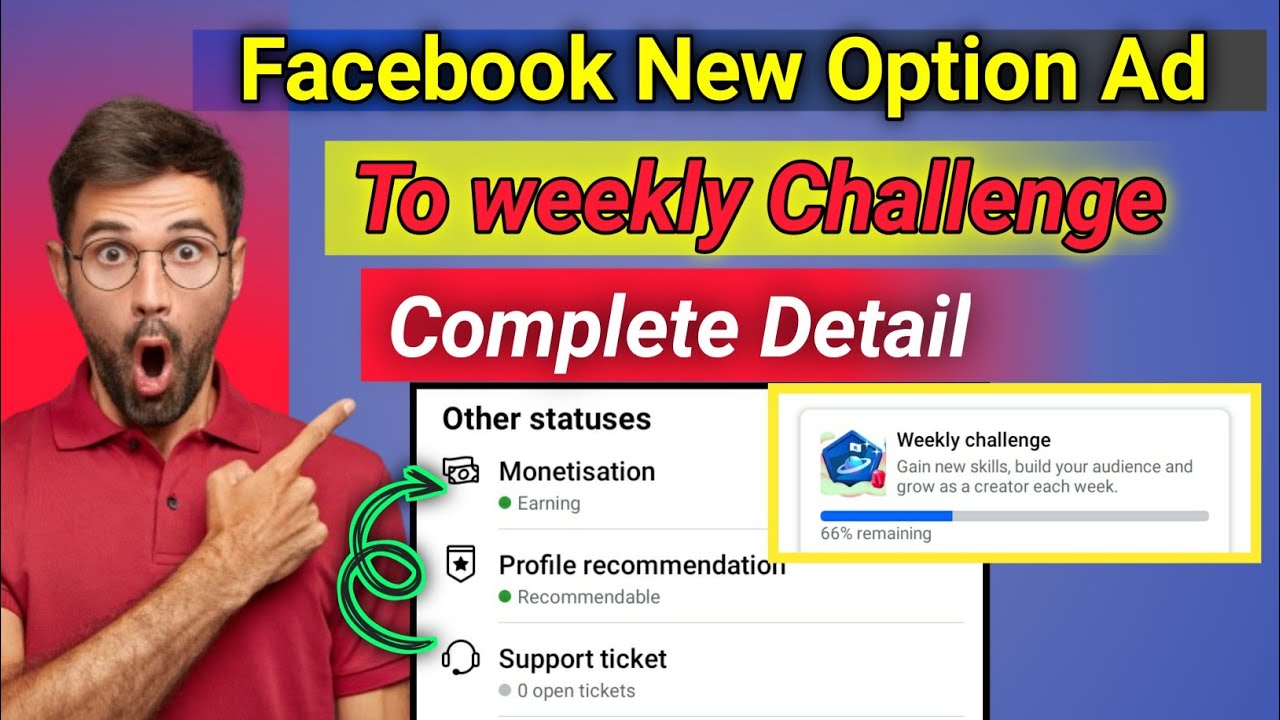 Facebook New Option Ad

To weekly Challenge

Complete Detail

Other statuses

Monetisation
Earning

Profile recommendation
Recommendable

Support ticket
0 open tickets

Weekly challenge
Gain new skills, build your audience and grow as a creator each week.
66% remaining